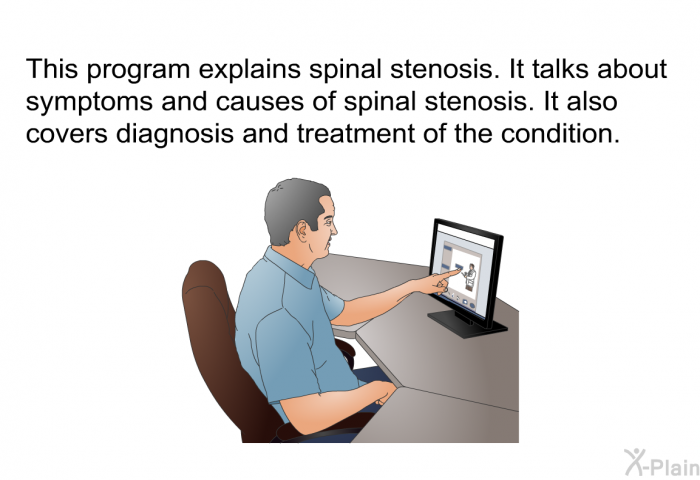 This program explains spinal stenosis. It talks about symptoms and causes of spinal stenosis. It also covers diagnosis and treatment of the condition.

X-Plain